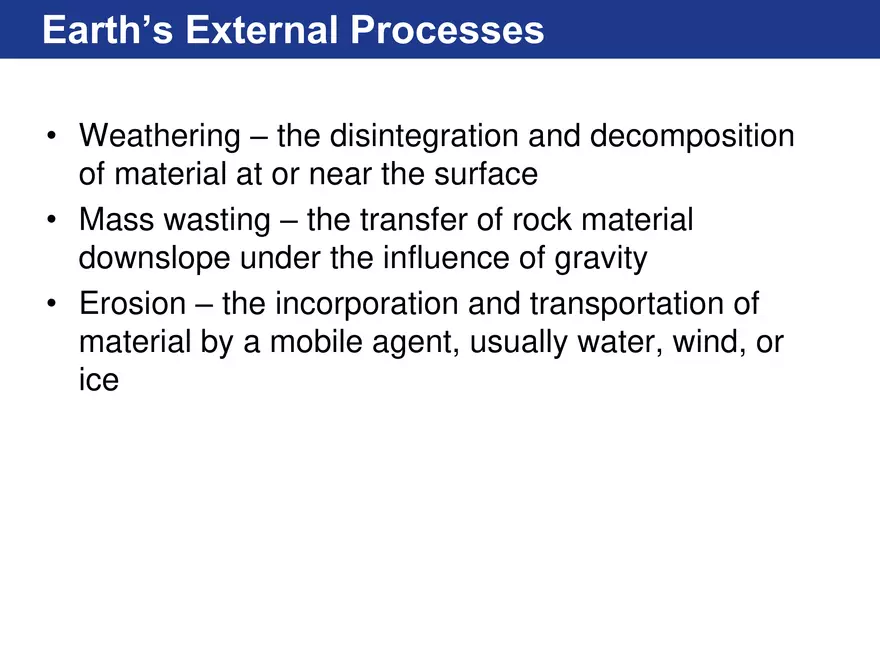 Earth’s External Processes

• Weathering – the disintegration and decomposition of material at or near the surface
• Mass wasting – the transfer of rock material downslope under the influence of gravity
• Erosion – the incorporation and transportation of material by a mobile agent, usually water, wind, or ice